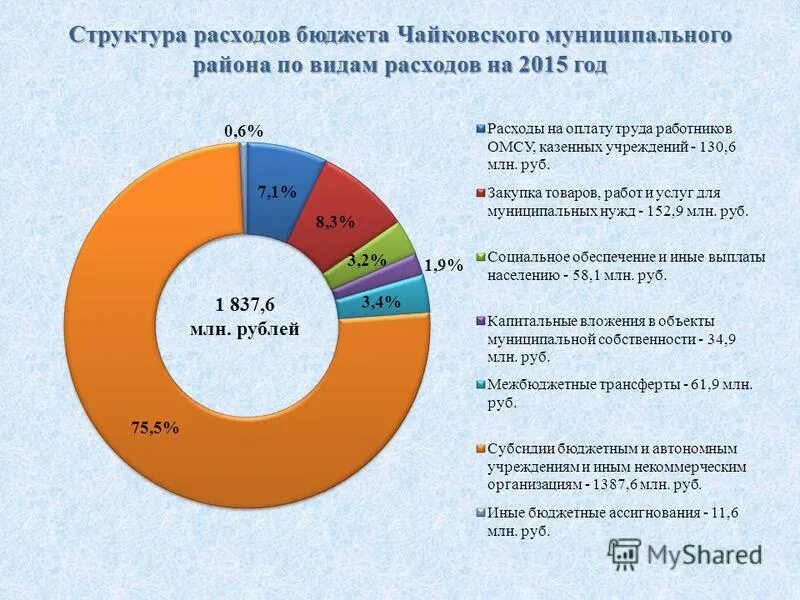 Структура расходов бюджета Чайковского муниципального района по видам расходов на 2015 год

0,6%
7,1%
8,3%
3,2%
1,9%
3,4%
75,5%

1 837,6 млн. рублей

Расходы на оплату труда работников ОМСУ, казенных учреждений - 130,6 млн. руб.

Закупка товаров, работ и услуг для муниципальных нужд - 152,9 млн. руб.

Социальное обеспечение и иные выплаты населению - 58,1 млн. руб.

Капитальные вложения в объекты муниципальной собственности - 34,9 млн. руб.

Межбюджетные трансферты - 61,9 млн. руб.

Субсидии бюджетным и автономным учреждениям и иным некоммерческим организациям - 1387,6 млн. руб.

Иные бюджетные ассигнования - 11,6 млн. руб.

MyShared